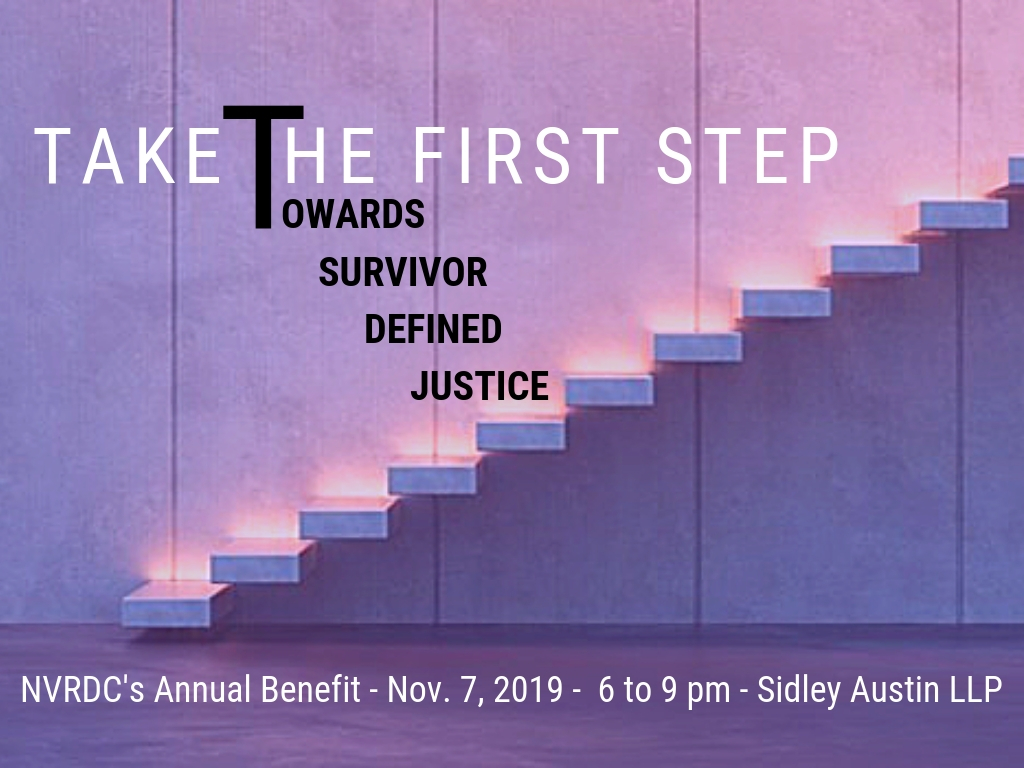 TAKE THE FIRST STEP
TOWARDS
SURVIVOR
DEFINED
JUSTICE

NVRDC's Annual Benefit - Nov. 7, 2019 - 6 to 9 pm - Sidley Austin LLP